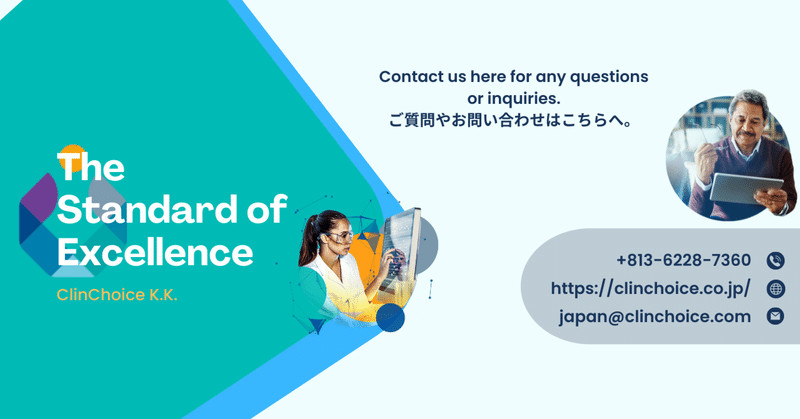 The Standard of Excellence

ClinChoice K.K.

Contact us here for any questions or inquiries.
ご質問やお問い合わせはこちらへ。

+813-6228-7360
https://clinchoice.co.jp/
japan@clinchoice.com